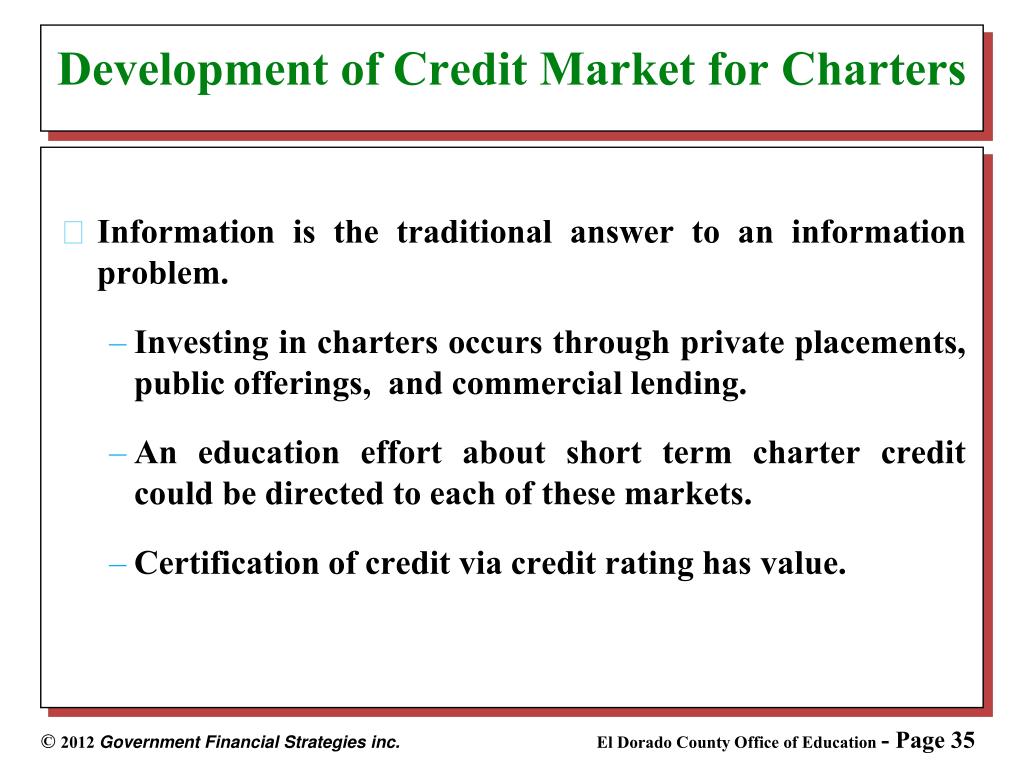 Development of Credit Market for Charters

Information is the traditional answer to an information problem.

– Investing in charters occurs through private placements, public offerings, and commercial lending.

– An education effort about short term charter credit could be directed to each of these markets.

– Certification of credit via credit rating has value.

© 2012 Government Financial Strategies inc.

El Dorado County Office of Education - Page 35